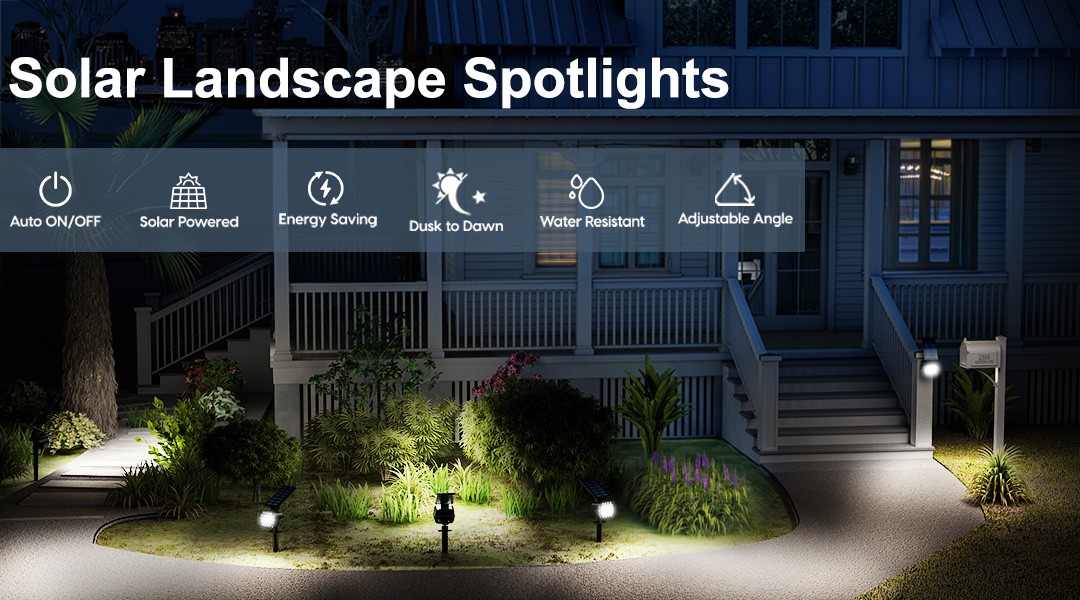 Solar Landscape Spotlights

Auto ON/OFF
Solar Powered
Energy Saving
Dusk to Dawn
Water Resistant
Adjustable Angle